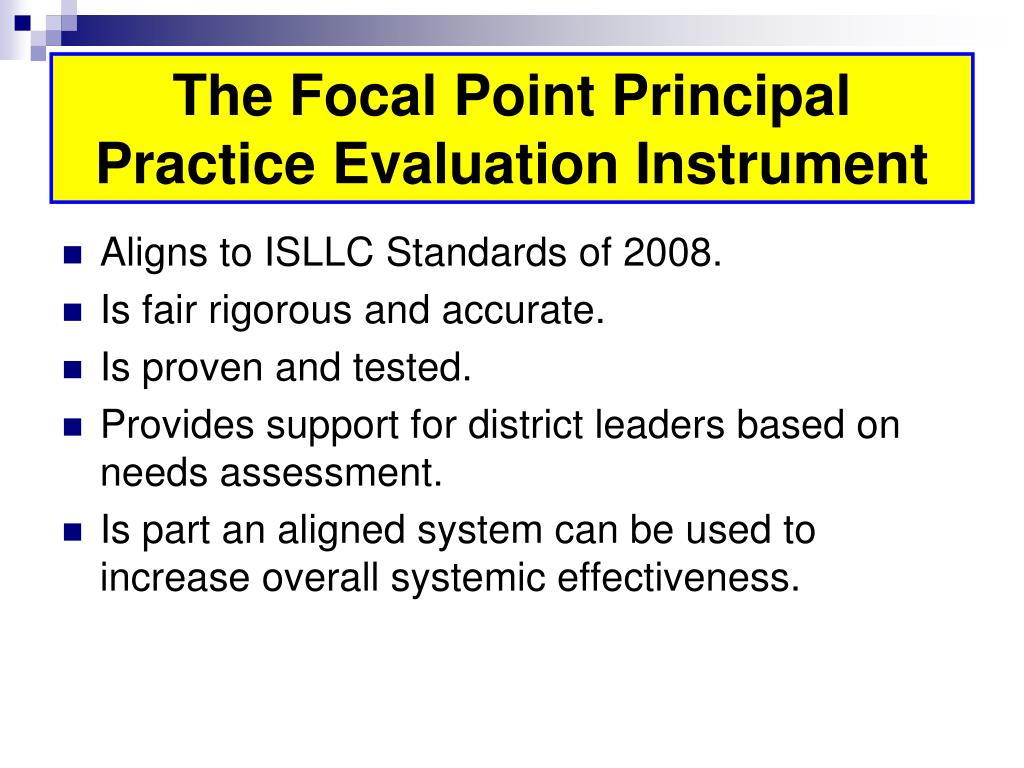 The Focal Point Principal Practice Evaluation Instrument

- Aligns to ISLLC Standards of 2008.
- Is fair rigorous and accurate.
- Is proven and tested.
- Provides support for district leaders based on needs assessment.
- Is part an aligned system can be used to increase overall systemic effectiveness.